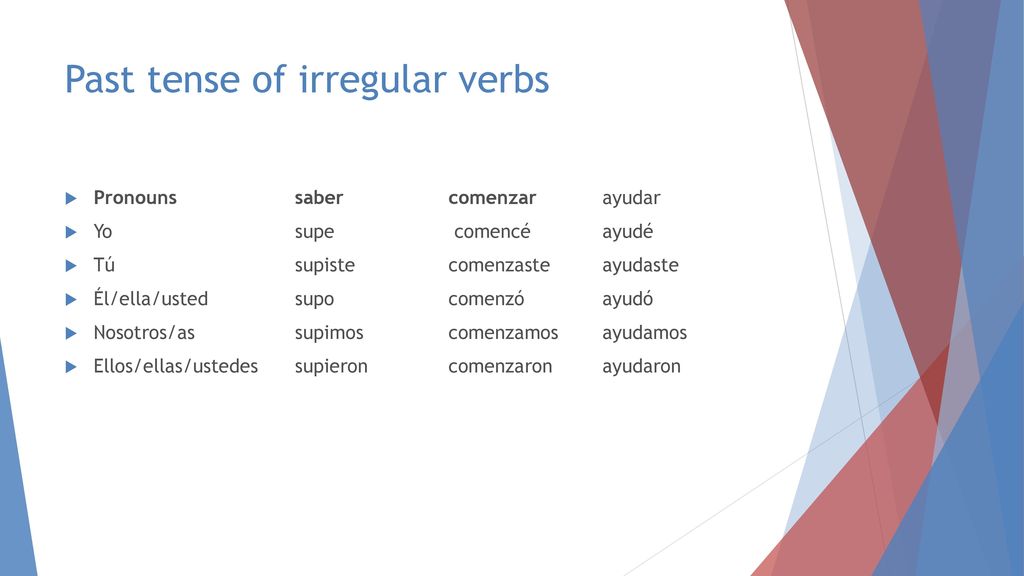 Past tense of irregular verbs

| Pronouns | saber | comenzar | ayudar |
|---|---|---|---|
| Yo | supe | comencé | ayudé |
| Tú | supiste | comenzaste | ayudaste |
| Él/ella/usted | supo | comenzó | ayudó |
| Nosotros/as | supimos | comenzamos | ayudamos |
| Ellos/ellas/ustedes | supieron | comenzaron | ayudaron |